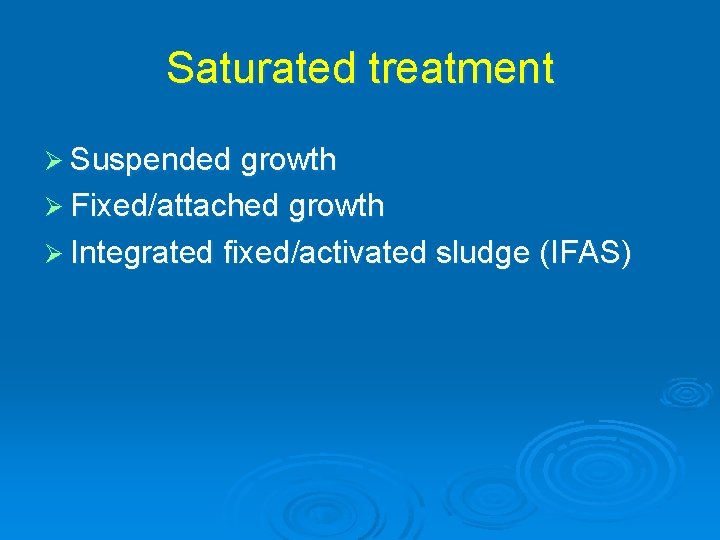 Saturated treatment

➢ Suspended growth
➢ Fixed/attached growth
➢ Integrated fixed/activated sludge (IFAS)